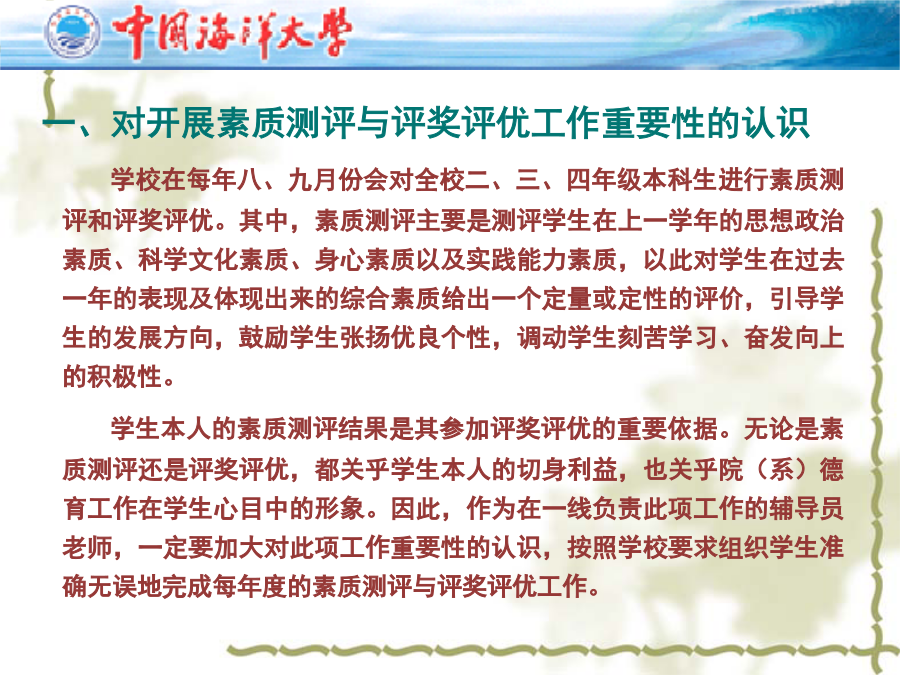 中国海洋大学

一、对开展素质测评与评奖评优工作重要性的认识

学校在每年八、九月份会对全校二、三、四年级本科生进行素质测评和评奖评优。其中，素质测评主要是测评学生在上一学年的思想政治素质、科学文化素质、身心素质以及实践能力素质，以此对学生在过去一年的表现及体现出来的综合素质给出一个定量或定性的评价，引导学生的发展方向，鼓励学生张扬优良个性，调动学生刻苦学习、奋发向上的积极性。

学生本人的素质测评结果是其参加评奖评优的重要依据。无论是素质测评还是评奖评优，都关乎学生本人的切身利益，也关乎院（系）德育工作在学生心目中的形象。因此，作为在一线负责此项工作的辅导员老师，一定要加大对此项工作重要性的认识，按照学校要求组织学生准确无误地完成每年度的素质测评与评奖评优工作。